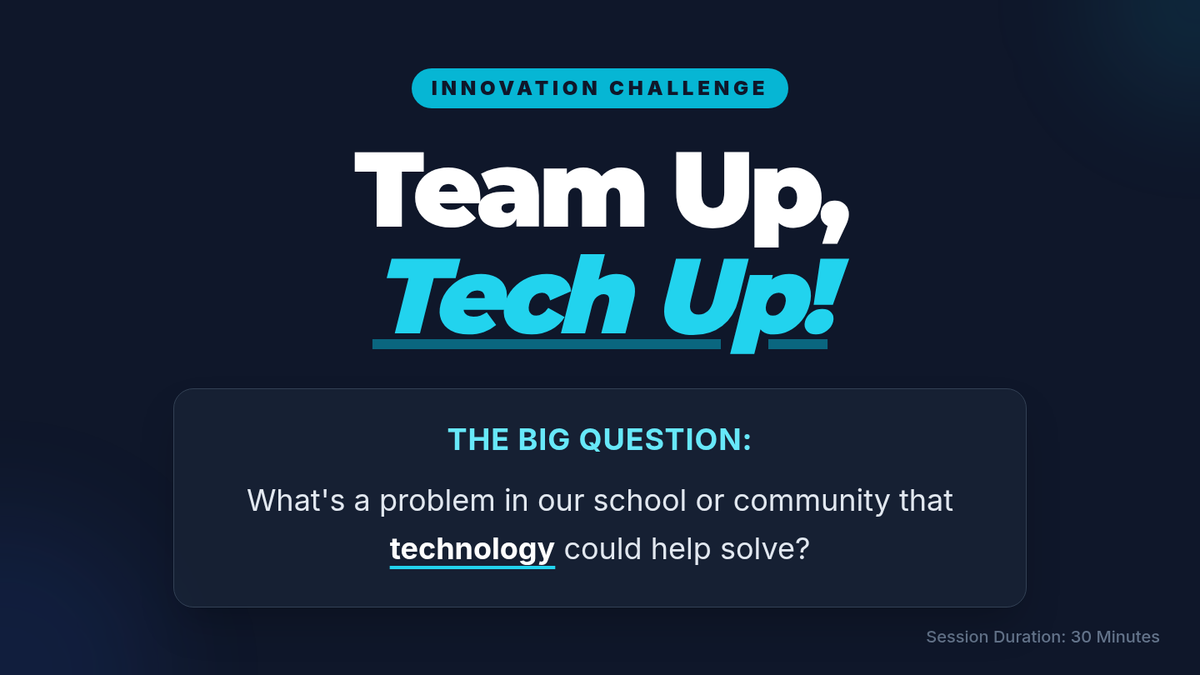 INNOVATION CHALLENGE

Team Up,
Tech Up!

THE BIG QUESTION:

What's a problem in our school or community that technology could help solve?

Session Duration: 30 Minutes